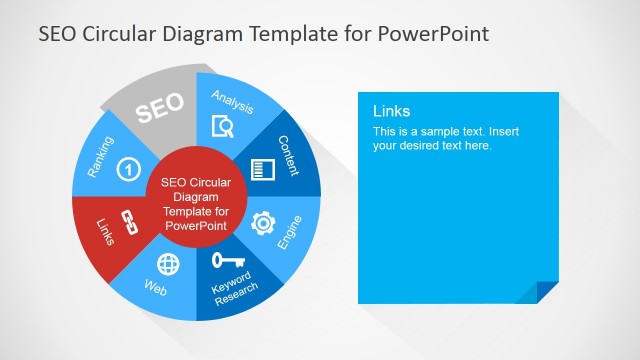 SEO Circular Diagram Template for PowerPoint

SEO

Analysis

Content

Engine

Keyword Research

Web

Links

Ranking

1

SEO Circular Diagram Template for PowerPoint

Links

This is a sample text. Insert your desired text here.